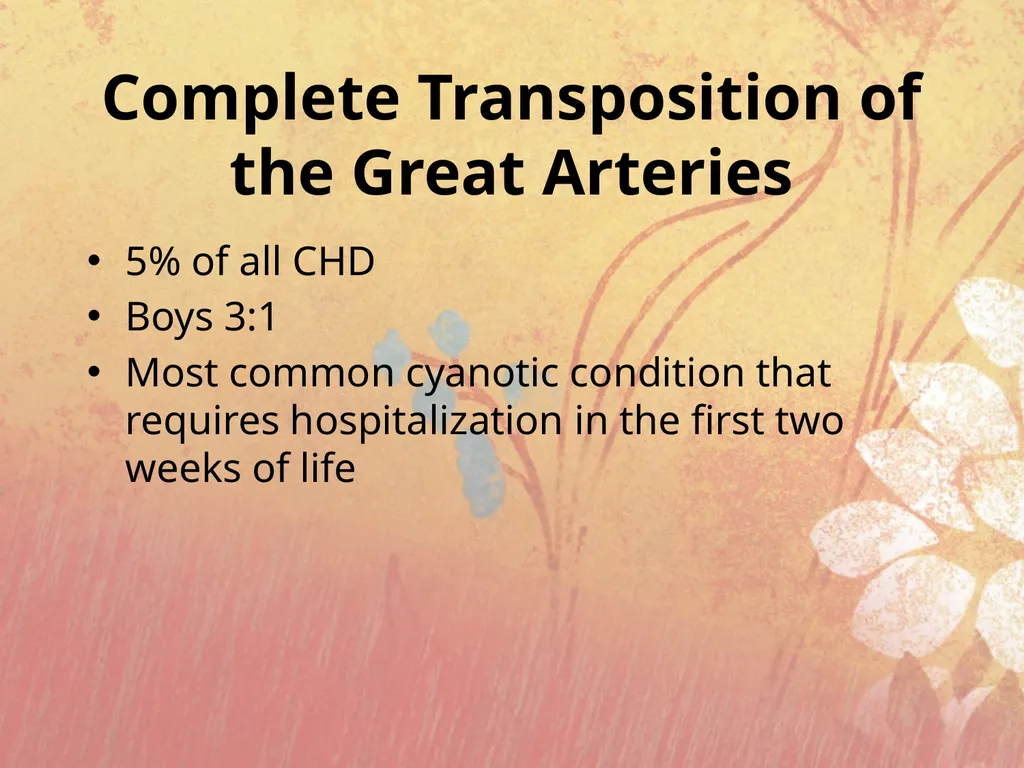 Complete Transposition of the Great Arteries

• 5% of all CHD
• Boys 3:1
• Most common cyanotic condition that requires hospitalization in the first two weeks of life